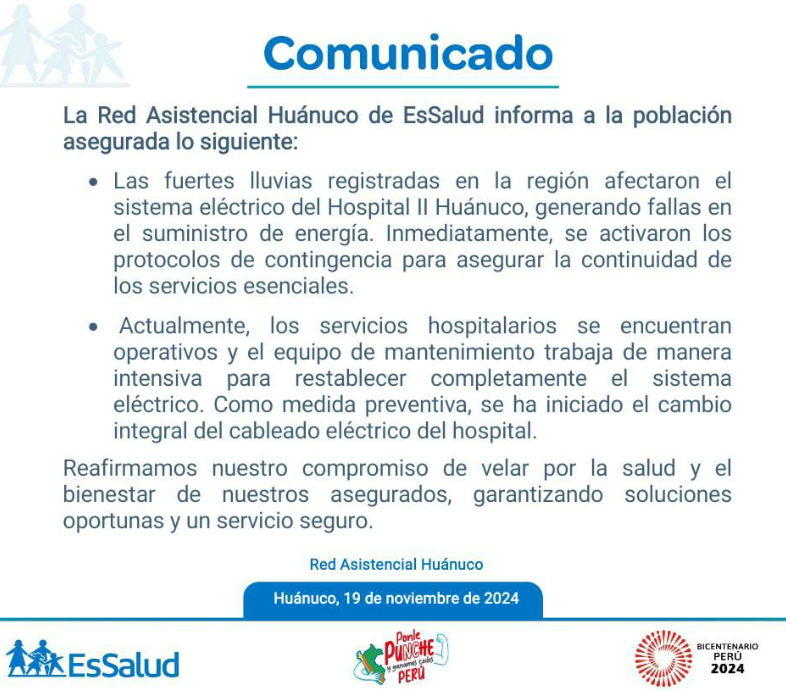 Comunicado

La Red Asistencial Huánuco de EsSalud informa a la población asegurada lo siguiente:

• Las fuertes lluvias registradas en la región afectaron el sistema eléctrico del Hospital II Huánuco, generando fallas en el suministro de energía. Inmediatamente, se activaron los protocolos de contingencia para asegurar la continuidad de los servicios esenciales.

• Actualmente, los servicios hospitalarios se encuentran operativos y el equipo de mantenimiento trabaja de manera intensiva para restablecer completamente el sistema eléctrico. Como medida preventiva, se ha iniciado el cambio integral del cableado eléctrico del hospital.

Reafirmamos nuestro compromiso de velar por la salud y el bienestar de nuestros asegurados, garantizando soluciones oportunas y un servicio seguro.

Red Asistencial Huánuco

Huánuco, 19 de noviembre de 2024

EsSalud

Ponle PUNCHE y ganamos todos PERÚ

BICENTENARIO PERÚ 2024